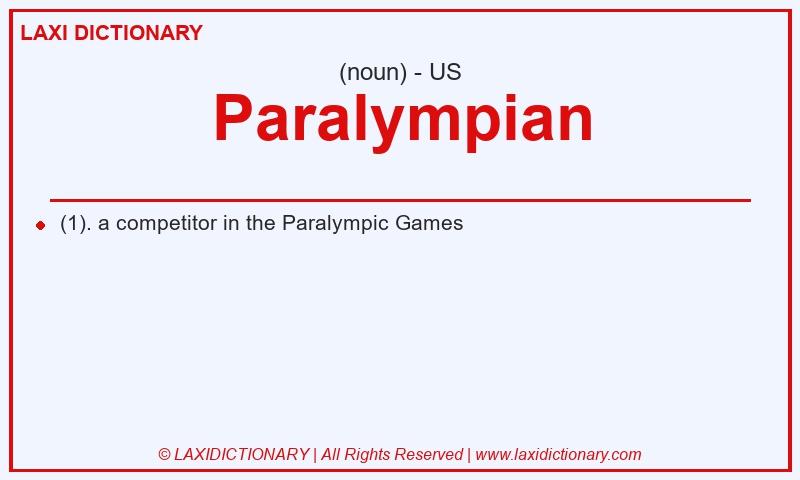 LAXI DICTIONARY

(noun) - US

Paralympian

(1). a competitor in the Paralympic Games

© LAXIDICTIONARY | All Rights Reserved | www.laxidictionary.com